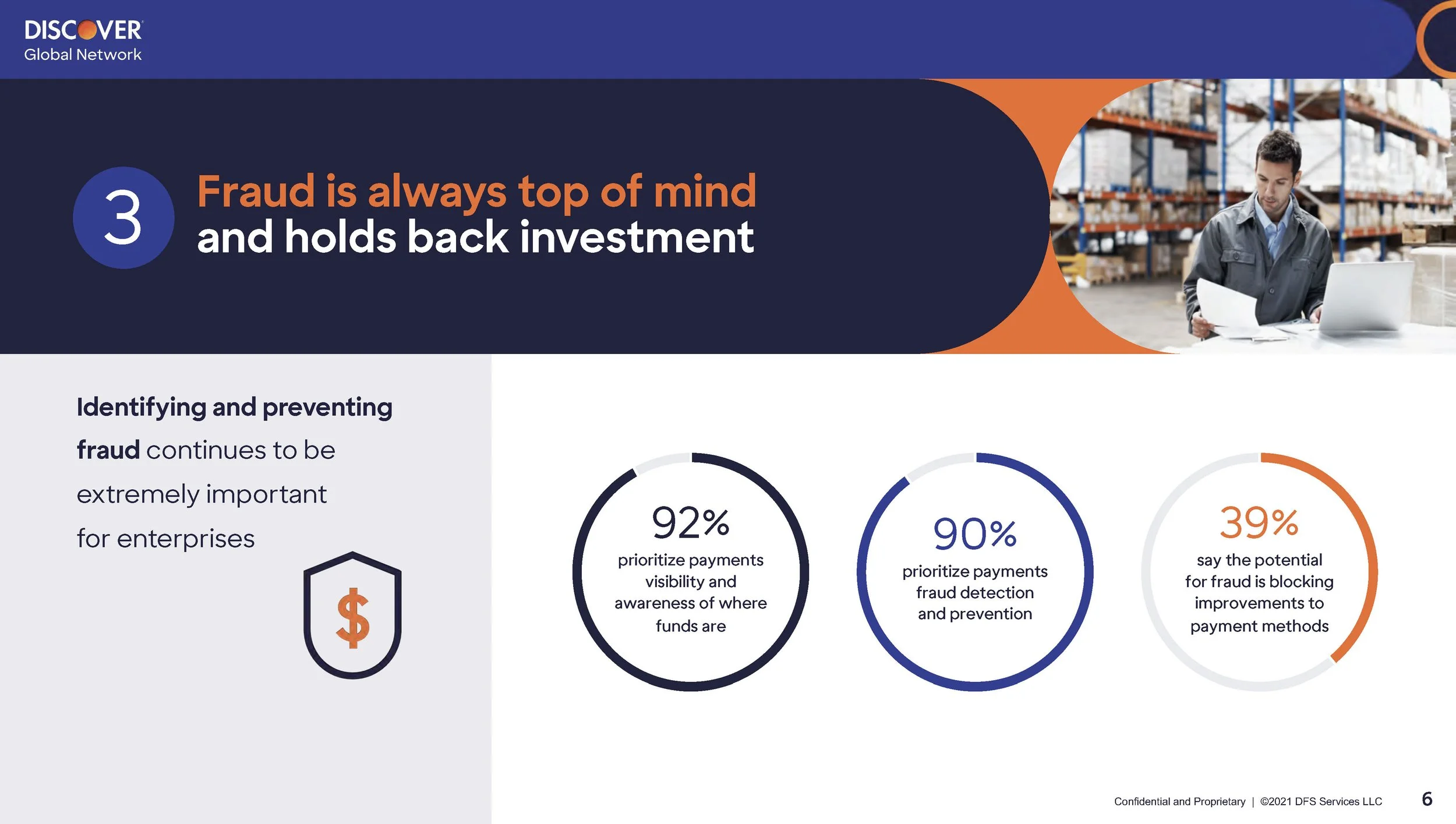 DISCOVER
Global Network

3 Fraud is always top of mind and holds back investment

Identifying and preventing fraud continues to be extremely important for enterprises

$

92%
prioritize payments visibility and awareness of where funds are

90%
prioritize payments fraud detection and prevention

39%
say the potential for fraud is blocking improvements to payment methods

Confidential and Proprietary | ©2021 DFS Services LLC

6